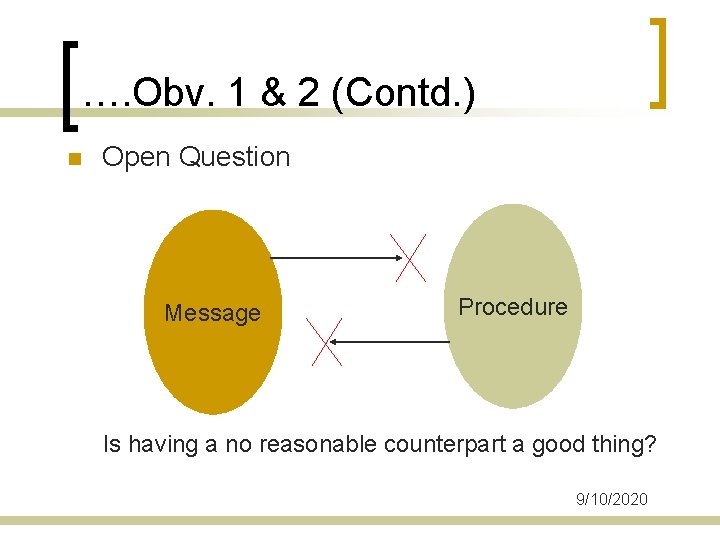 ….Obv. 1 & 2 (Contd.)

Open Question

Message

Procedure

Is having a no reasonable counterpart a good thing?

9/10/2020